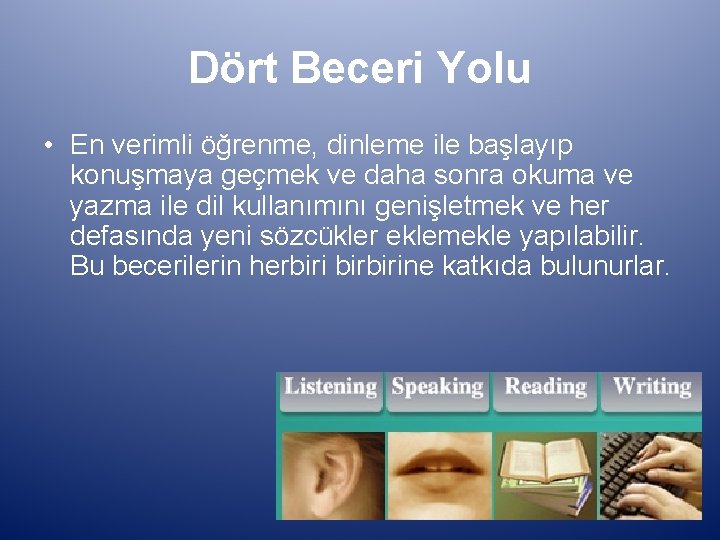 Dört Beceri Yolu

• En verimli öğrenme, dinleme ile başlayıp konuşmaya geçmek ve daha sonra okuma ve yazma ile dil kullanımını genişletmek ve her defasında yeni sözcükler eklemekle yapılabilir. Bu becerilerin herbiri birbirine katkıda bulunurlar.

Listening Speaking Reading Writing